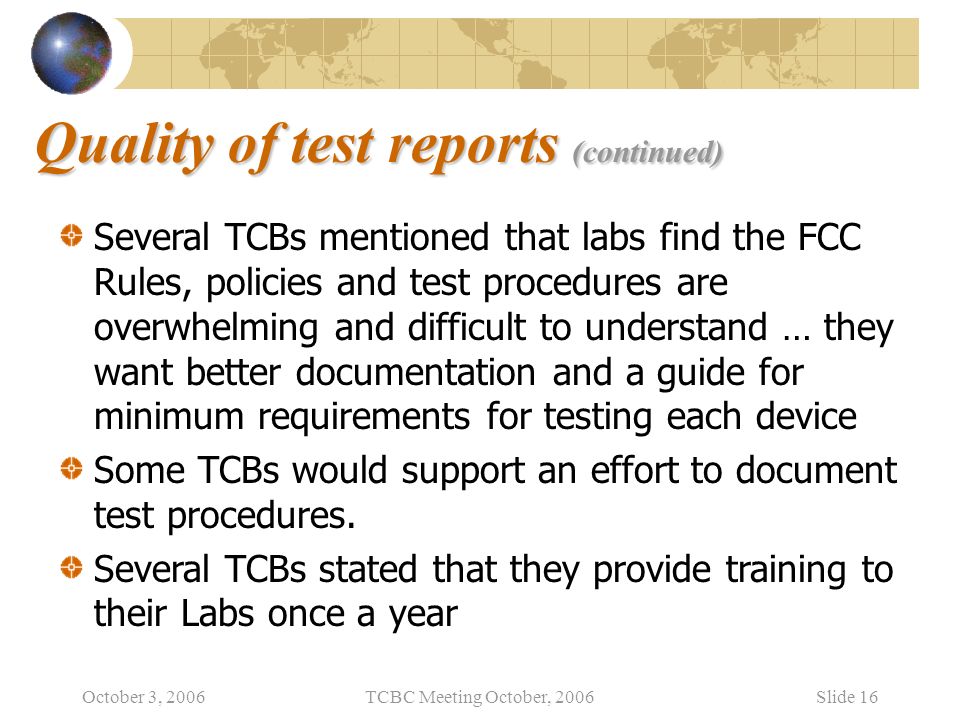 Quality of test reports (continued)

Several TCBs mentioned that labs find the FCC Rules, policies and test procedures are overwhelming and difficult to understand … they want better documentation and a guide for minimum requirements for testing each device

Some TCBs would support an effort to document test procedures.

Several TCBs stated that they provide training to their Labs once a year

October 3, 2006

TCBC Meeting October, 2006

Slide 16